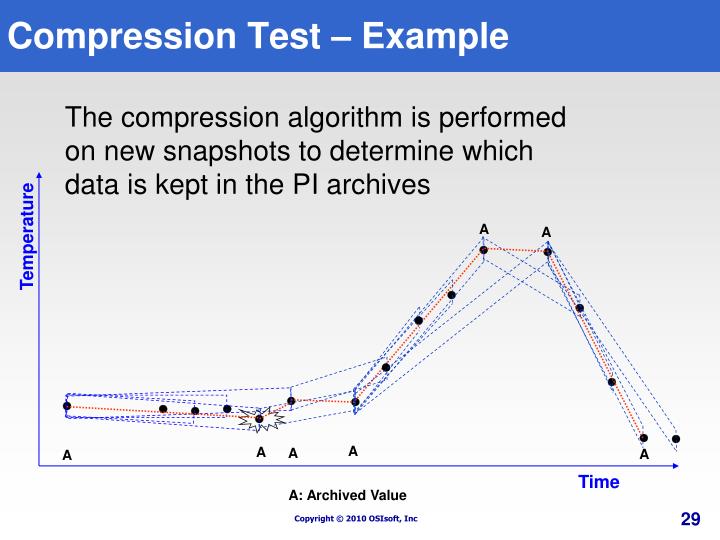 Compression Test – Example

The compression algorithm is performed on new snapshots to determine which data is kept in the PI archives

Temperature

A A

A A A A A

Time

A: Archived Value

Copyright © 2010 OSIsoft, Inc

29